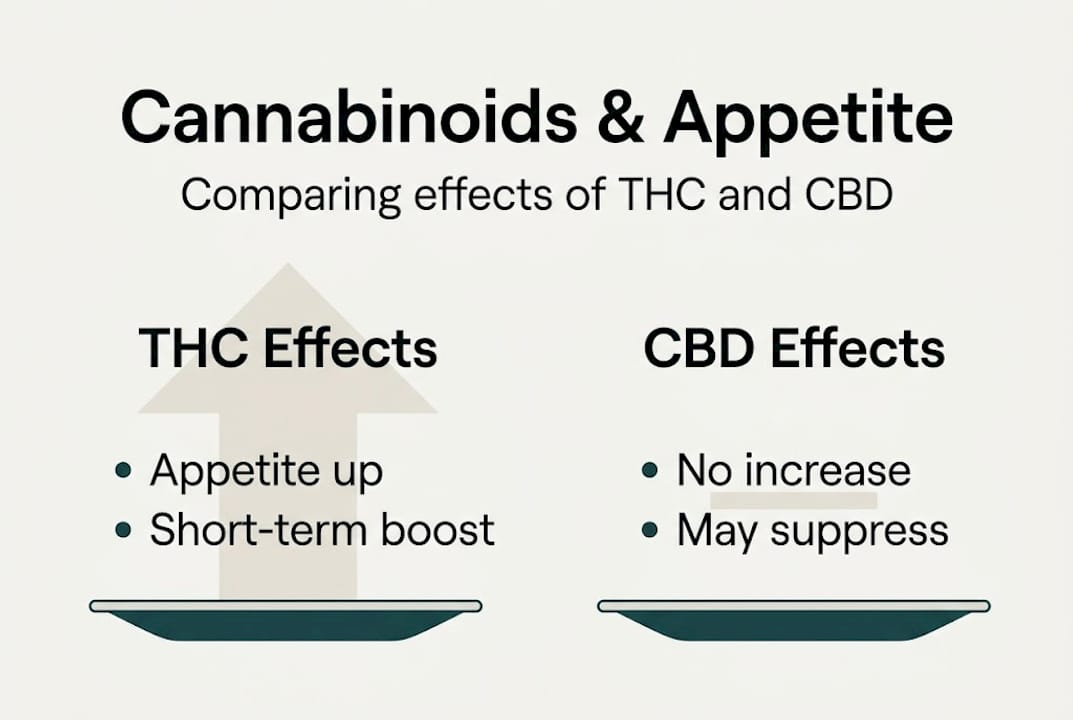 Cannabinoids & Appetite

Comparing effects of THC and CBD

THC Effects

• Appetite up
• Short-term boost

CBD Effects

• No increase
• May suppress